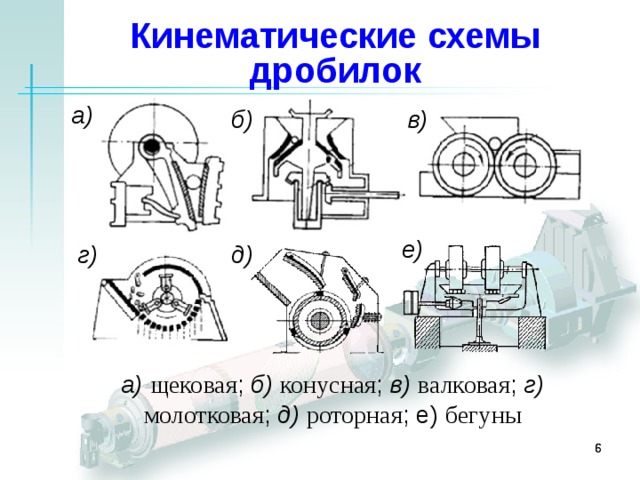 Кинематические схемы дробилок

а)

б)

в)

г)

д)

е)

а) щековая; б) конусная; в) валковая; г) молотковая; д) роторная; е) бегуны

6